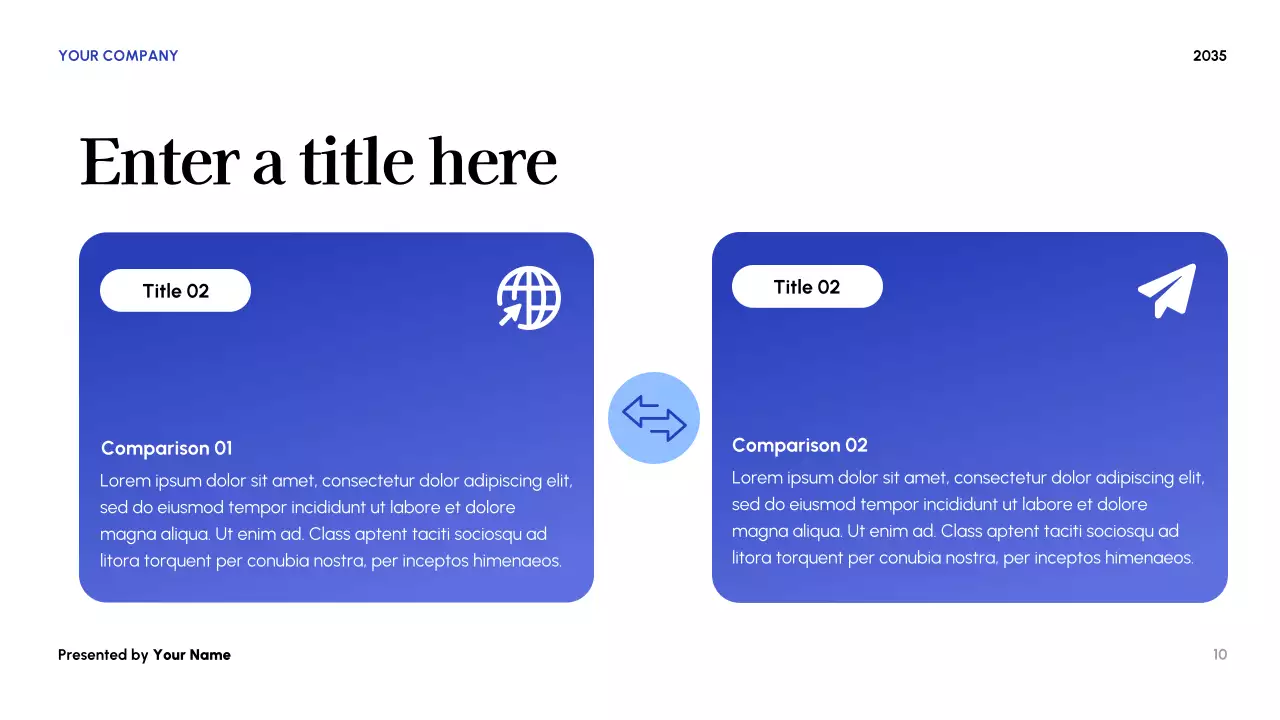 YOUR COMPANY

2035

Enter a title here

Title 02

Comparison 01

Lorem ipsum dolor sit amet, consectetur dolor adipiscing elit, sed do eiusmod tempor incididunt ut labore et dolore magna aliqua. Ut enim ad. Class aptent taciti sociosqu ad litora torquent per conubia nostra, per inceptos himenaeos.

Title 02

Comparison 02

Lorem ipsum dolor sit amet, consectetur dolor adipiscing elit, sed do eiusmod tempor incididunt ut labore et dolore magna aliqua. Ut enim ad. Class aptent taciti sociosqu ad litora torquent per conubia nostra, per inceptos himenaeos.

Presented by Your Name

10